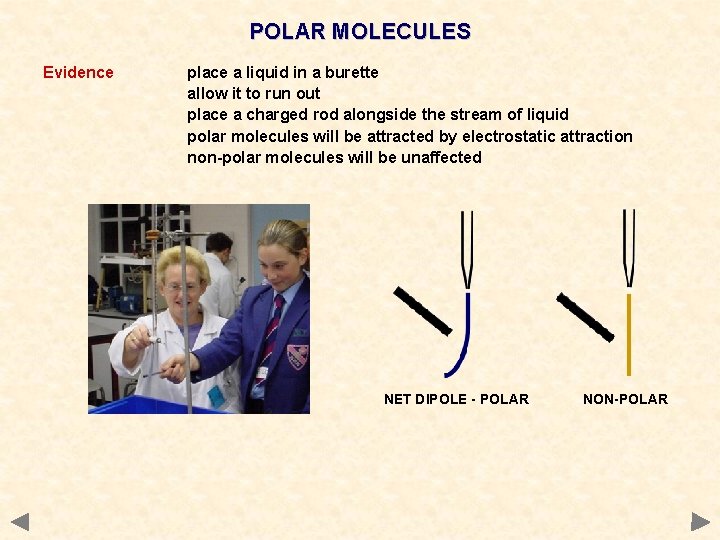 POLAR MOLECULES

Evidence

place a liquid in a burette
allow it to run out
place a charged rod alongside the stream of liquid
polar molecules will be attracted by electrostatic attraction
non-polar molecules will be unaffected

NET DIPOLE - POLAR

NON-POLAR